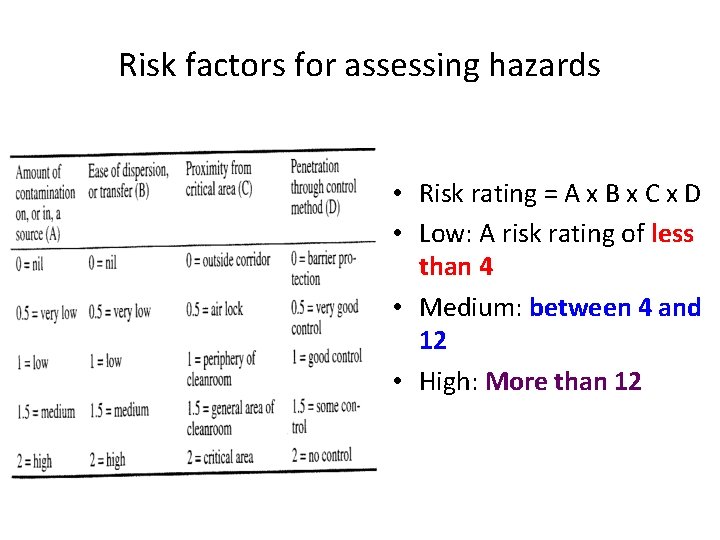 Risk factors for assessing hazards

| Amount of contamination on, or in, a source (A) | Ease of dispersion, or transfer (B) | Proximity from critical area (C) | Penetration through control method (D) |
|---|---|---|---|
| 0 = nil | 0 = nil | 0 = outside corridor | 0 = barrier protection |
| 0.5 = very low | 0.5 = very low | 0.5 = air lock | 0.5 = very good control |
| 1 = low | 1 = low | 1 = periphery of cleanroom | 1 = good control |
| 1.5 = medium | 1.5 = medium | 1.5 = general area of cleanroom | 1.5 = some control |
| 2 = high | 2 = high | 2 = critical area | 2 = no control |

• Risk rating = A x B x C x D
• Low: A risk rating of less than 4
• Medium: between 4 and 12
• High: More than 12